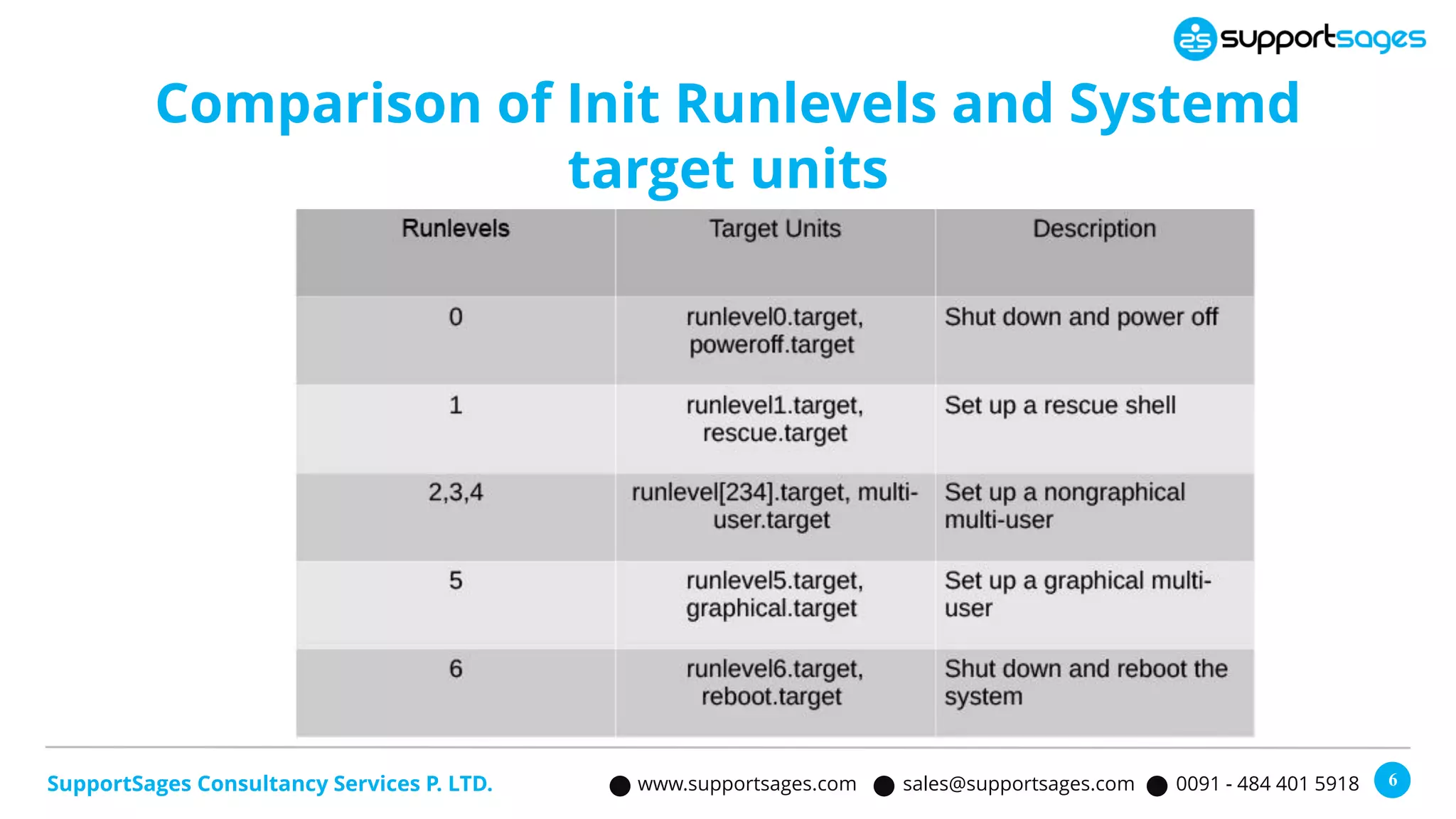 supportsages

Comparison of Init Runlevels and Systemd target units

| Runlevels | Target Units | Description |
|---|---|---|
| 0 | runlevel0.target, poweroff.target | Shut down and power off |
| 1 | runlevel1.target, rescue.target | Set up a rescue shell |
| 2,3,4 | runlevel[234].target, multi-user.target | Set up a nongraphical multi-user |
| 5 | runlevel5.target, graphical.target | Set up a graphical multi-user |
| 6 | runlevel6.target, reboot.target | Shut down and reboot the system |

SupportSages Consultancy Services P. LTD.

www.supportsages.com sales@supportsages.com 0091 - 484 401 5918

6